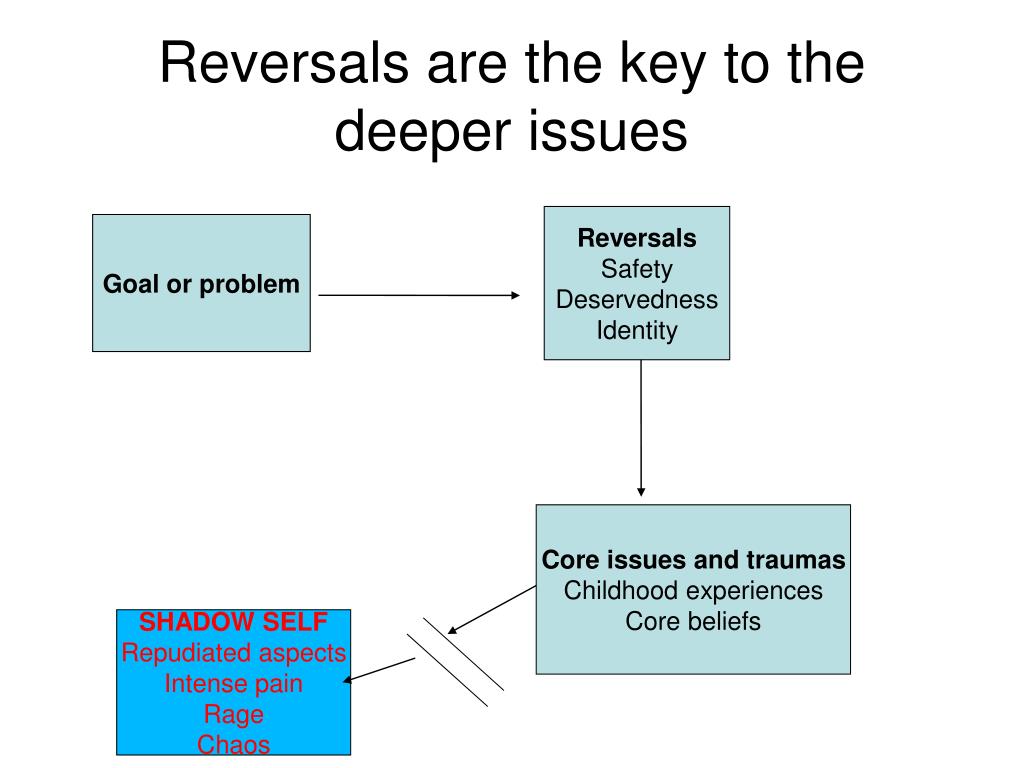 Reversals are the key to the deeper issues

Goal or problem

Reversals
Safety
Deservedness
Identity

Core issues and traumas
Childhood experiences
Core beliefs

SHADOW SELF
Repudiated aspects
Intense pain
Rage
Chaos